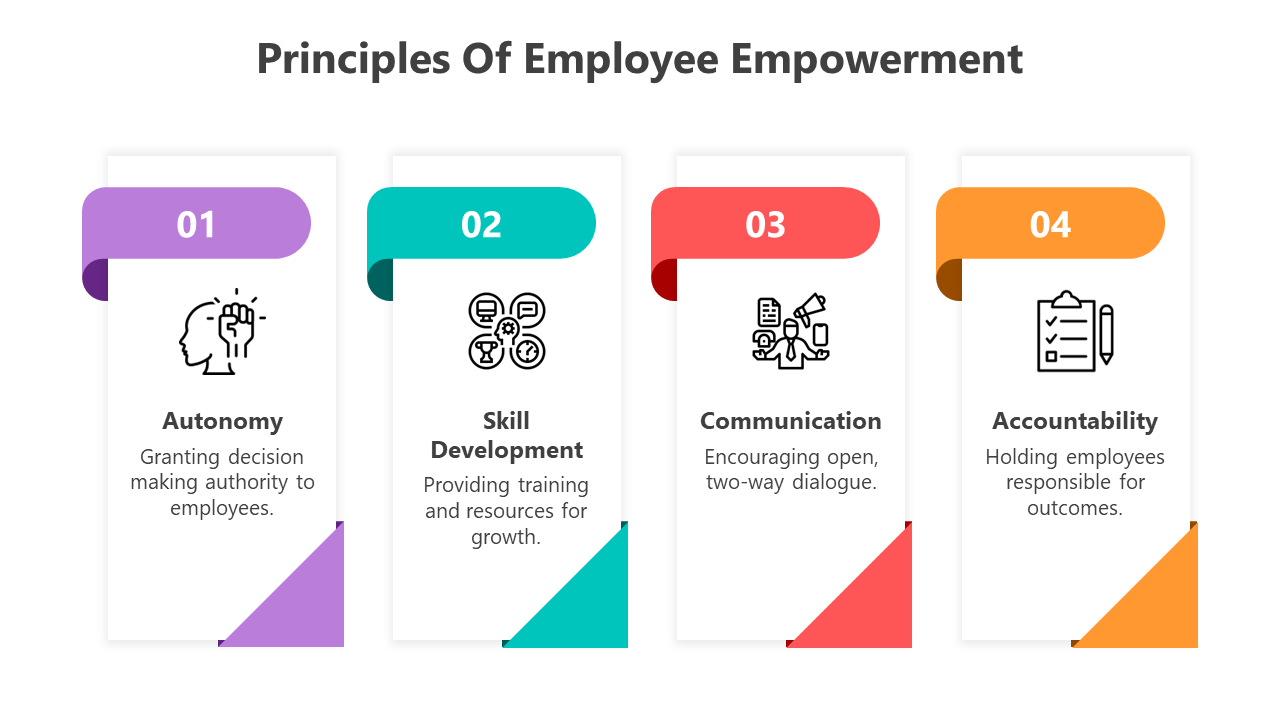 Principles Of Employee Empowerment

01

Autonomy

Granting decision making authority to employees.

02

Skill Development

Providing training and resources for growth.

03

Communication

Encouraging open, two-way dialogue.

04

Accountability

Holding employees responsible for outcomes.